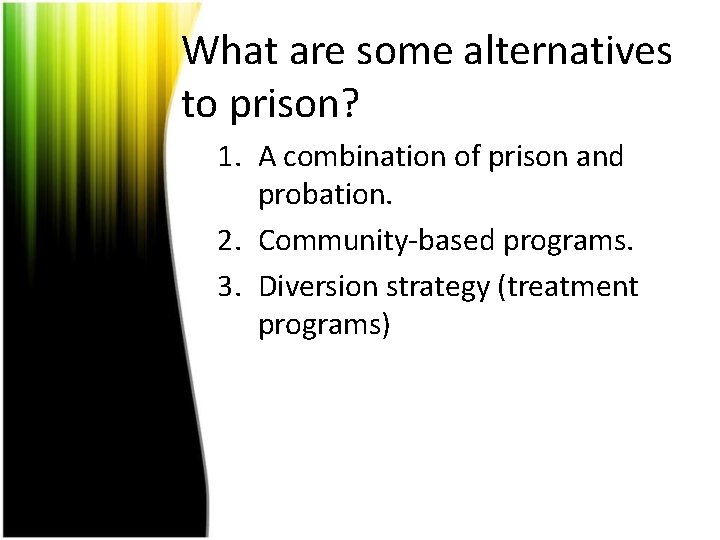 What are some alternatives to prison?

1. A combination of prison and probation.
2. Community-based programs.
3. Diversion strategy (treatment programs)